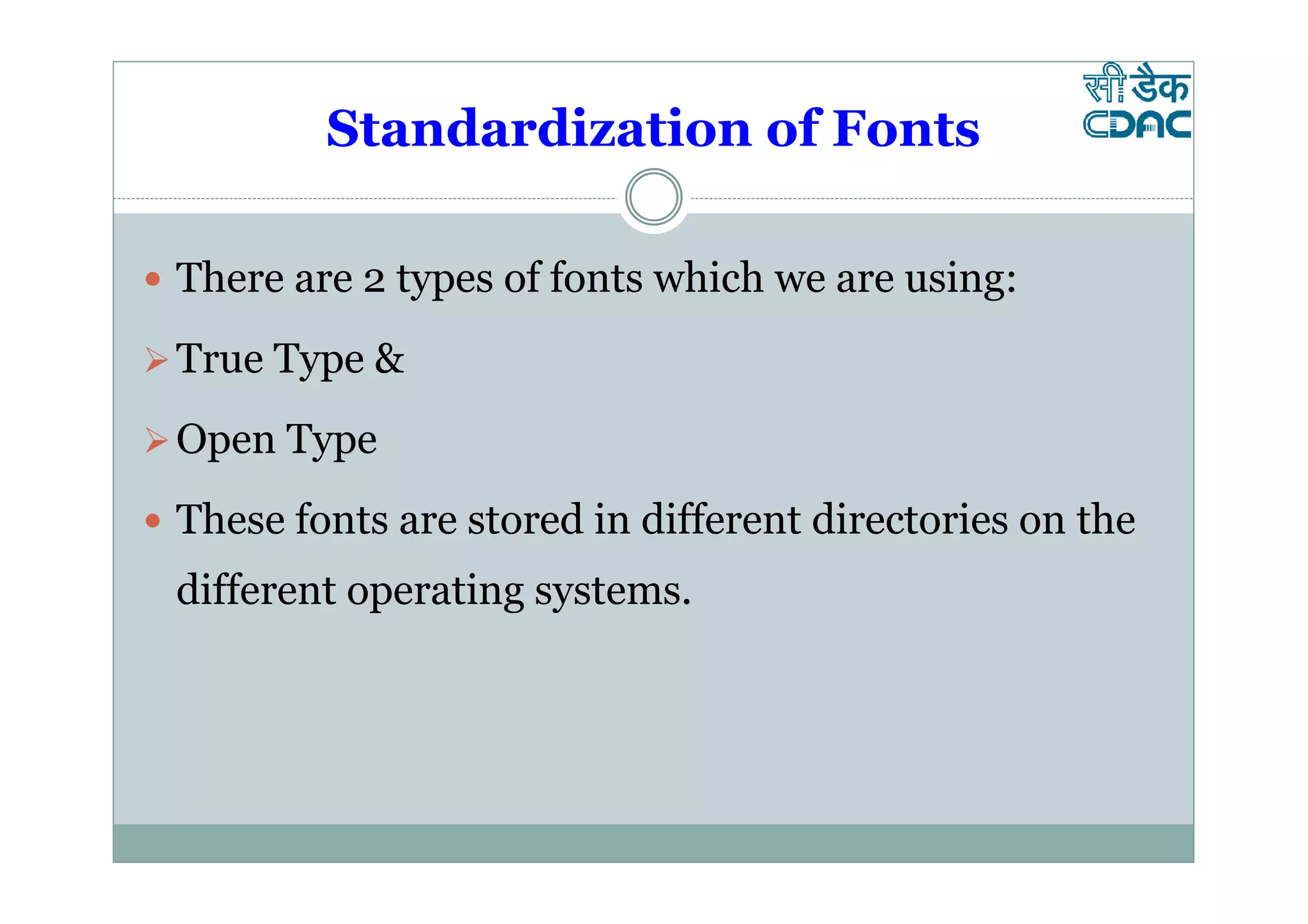 Standardization of Fonts

सी डैक
CDAC

• There are 2 types of fonts which we are using:

➢ True Type &

➢ Open Type

• These fonts are stored in different directories on the different operating systems.